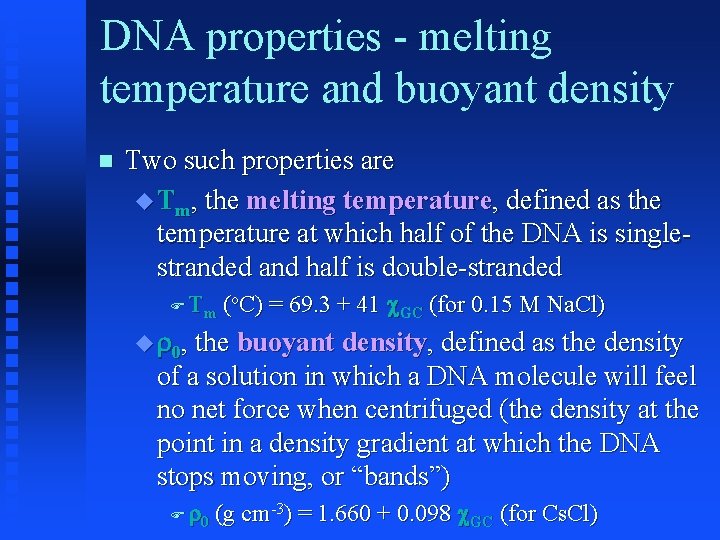 DNA properties - melting temperature and buoyant density

Two such properties are

$T_m$, the melting temperature, defined as the temperature at which half of the DNA is single-stranded and half is double-stranded

$T_m$ (°C) = 69.3 + 41 $\chi_{GC}$ (for 0.15 M NaCl)

$\rho_0$, the buoyant density, defined as the density of a solution in which a DNA molecule will feel no net force when centrifuged (the density at the point in a density gradient at which the DNA stops moving, or “bands”)

$\rho_0$ (g cm$^{-3}$) = 1.660 + 0.098 $\chi_{GC}$ (for CsCl)